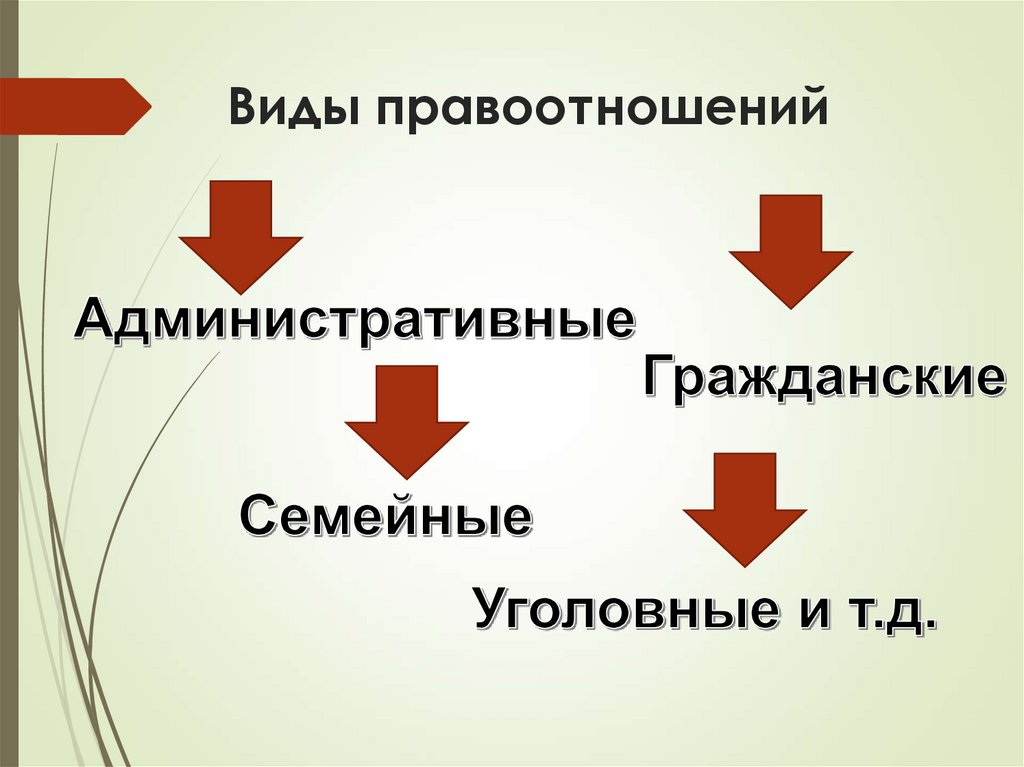 Виды правоотношений

Административные

Гражданские

Семейные

Уголовные и т.д.